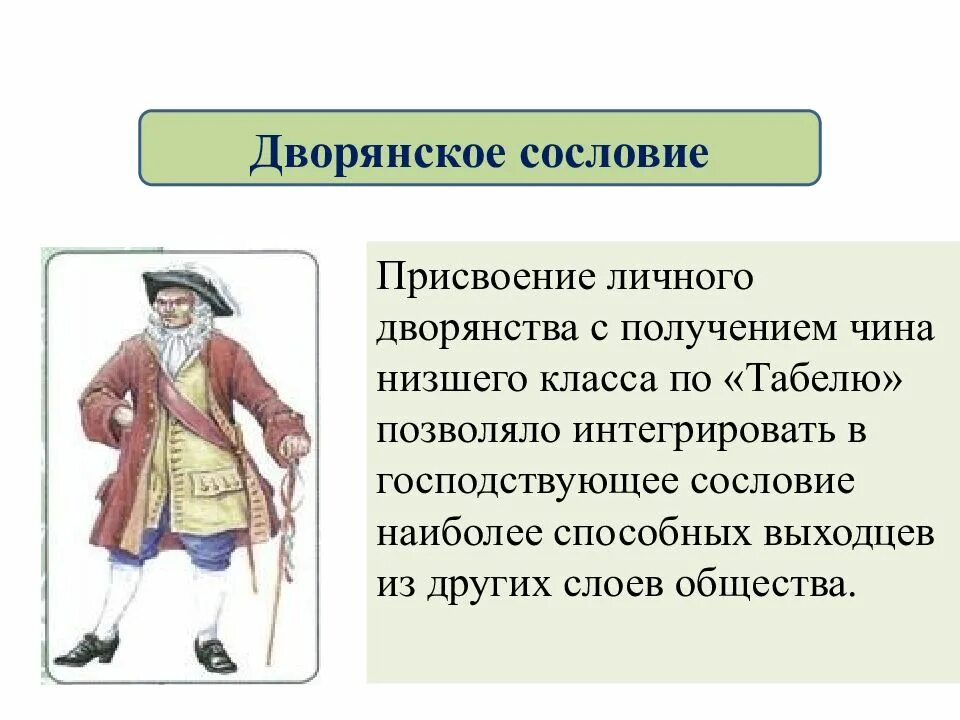 Дворянское сословие

Присвоение личного дворянства с получением чина низшего класса по «Табелю» позволяло интегрировать в господствующее сословие наиболее способных выходцев из других слоев общества.